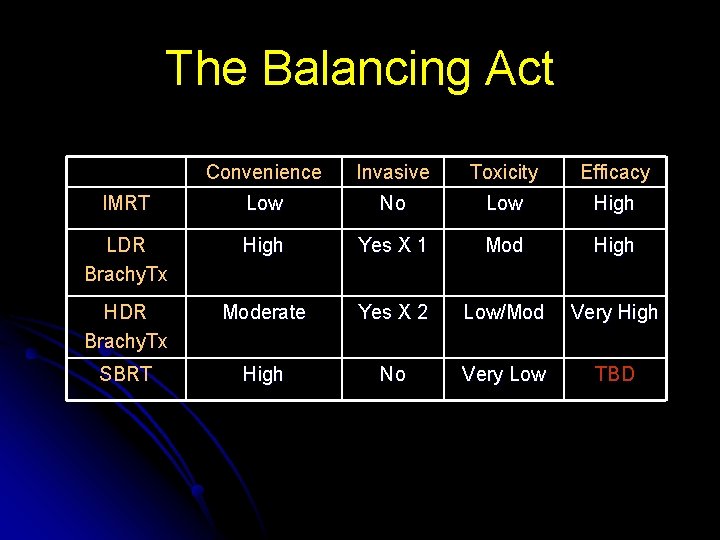 The Balancing Act

| | Convenience | Invasive | Toxicity | Efficacy |
|---|---|---|---|---|
| IMRT | Low | No | Low | High |
| LDR BrachyTx | High | Yes X 1 | Mod | High |
| HDR BrachyTx | Moderate | Yes X 2 | Low/Mod | Very High |
| SBRT | High | No | Very Low | TBD |